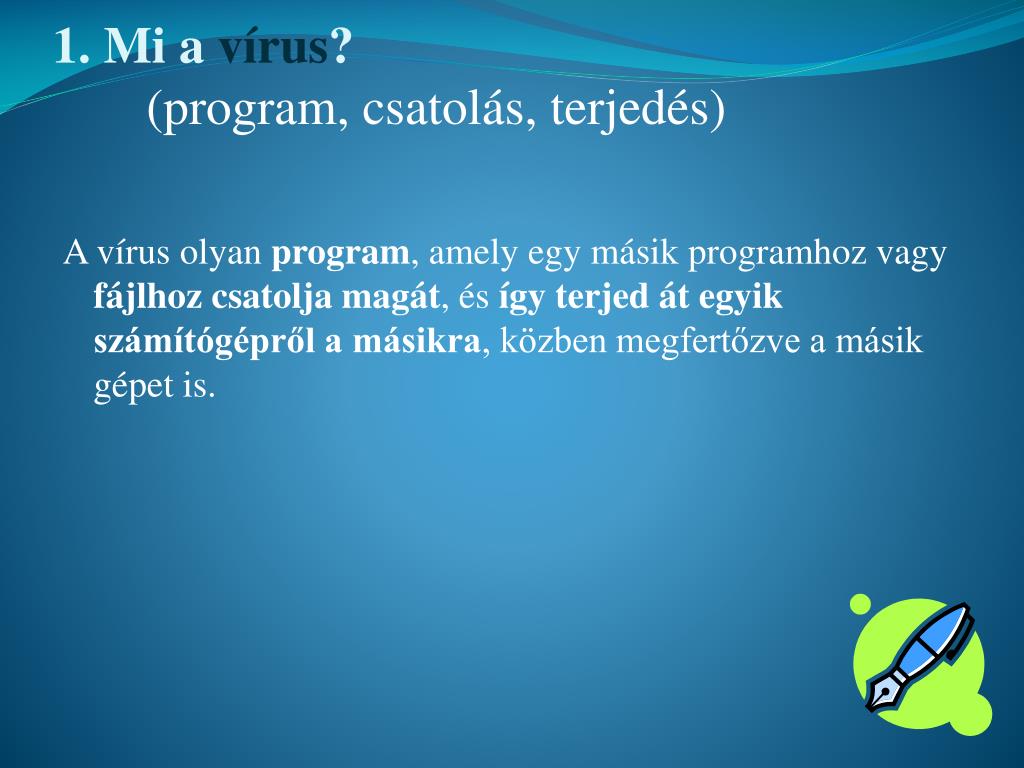 1. Mi a vírus?
(program, csatolás, terjedés)

A vírus olyan program, amely egy másik programhoz vagy fájlhoz csatolja magát, és így terjed át egyik számítógépről a másikra, közben megfertőzve a másik gépet is.